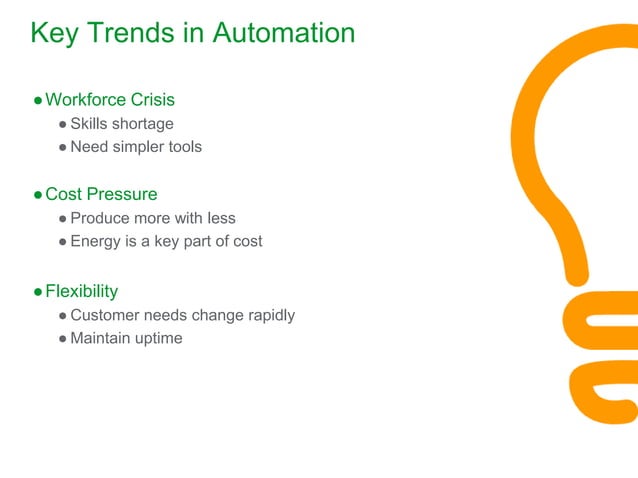 Key Trends in Automation

● Workforce Crisis
  ● Skills shortage
  ● Need simpler tools

● Cost Pressure
  ● Produce more with less
  ● Energy is a key part of cost

● Flexibility
  ● Customer needs change rapidly
  ● Maintain uptime